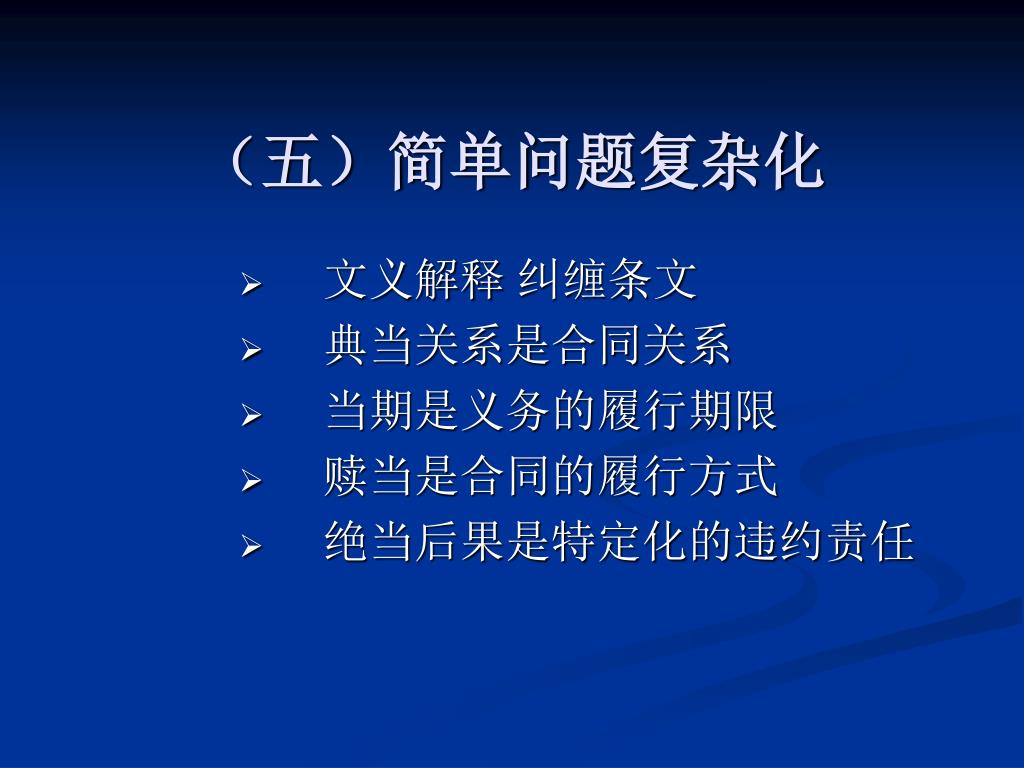 （五）简单问题复杂化

➢ 文义解释 纠缠条文
➢ 典当关系是合同关系
➢ 当期是义务的履行期限
➢ 赎当是合同的履行方式
➢ 绝当后果是特定化的违约责任